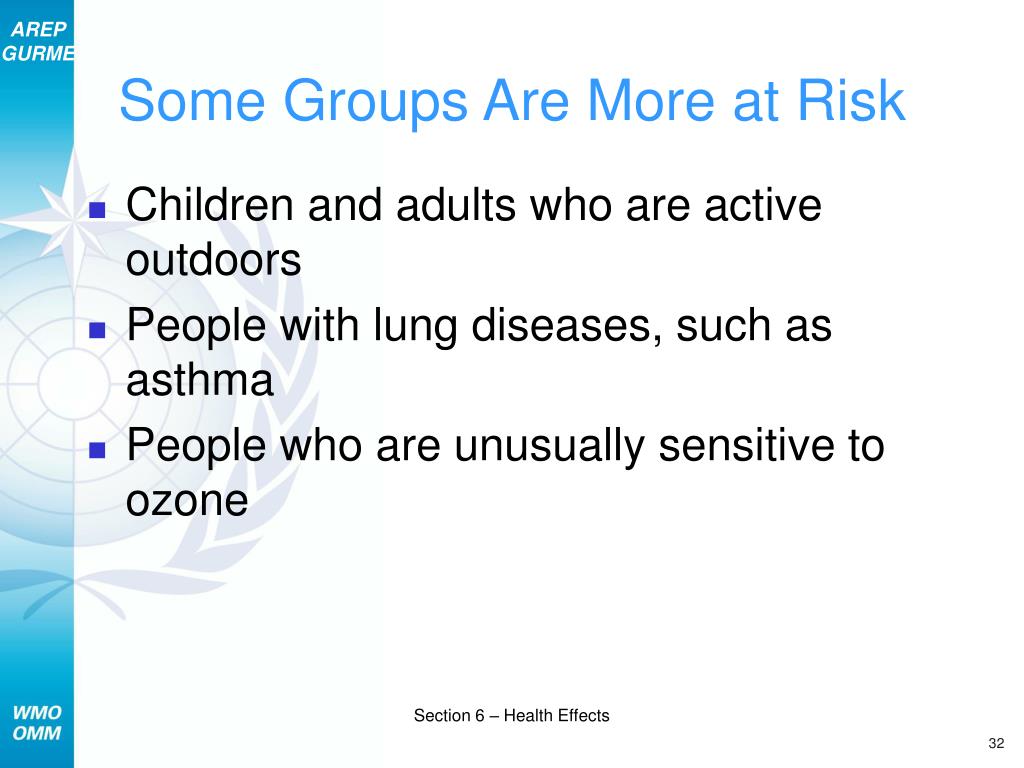 AREP
GURME

Some Groups Are More at Risk

- Children and adults who are active outdoors
- People with lung diseases, such as asthma
- People who are unusually sensitive to ozone

WMO
OMM

Section 6 – Health Effects

32